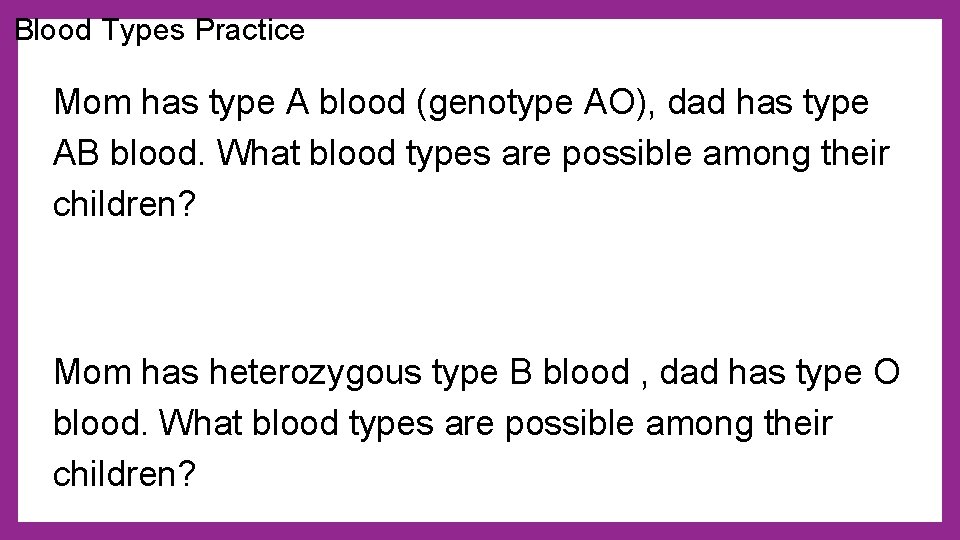 Blood Types Practice

Mom has type A blood (genotype AO), dad has type AB blood. What blood types are possible among their children?

Mom has heterozygous type B blood , dad has type O blood. What blood types are possible among their children?